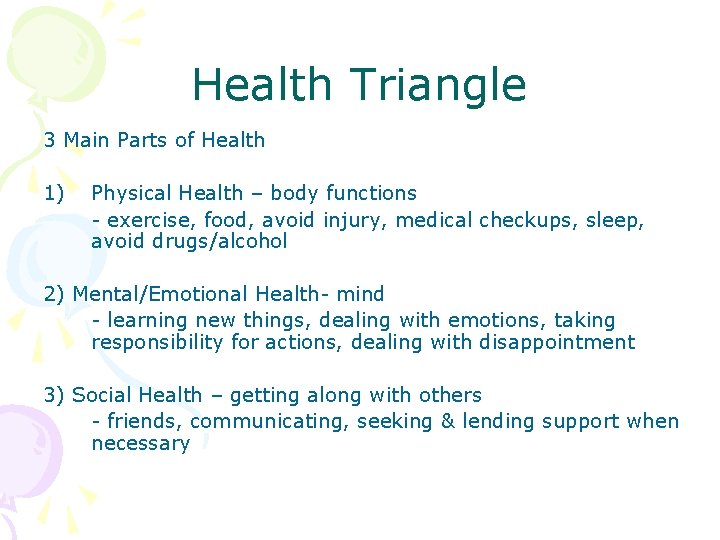 Health Triangle

3 Main Parts of Health

1) Physical Health – body functions
- exercise, food, avoid injury, medical checkups, sleep, avoid drugs/alcohol

2) Mental/Emotional Health- mind
- learning new things, dealing with emotions, taking responsibility for actions, dealing with disappointment

3) Social Health – getting along with others
- friends, communicating, seeking & lending support when necessary